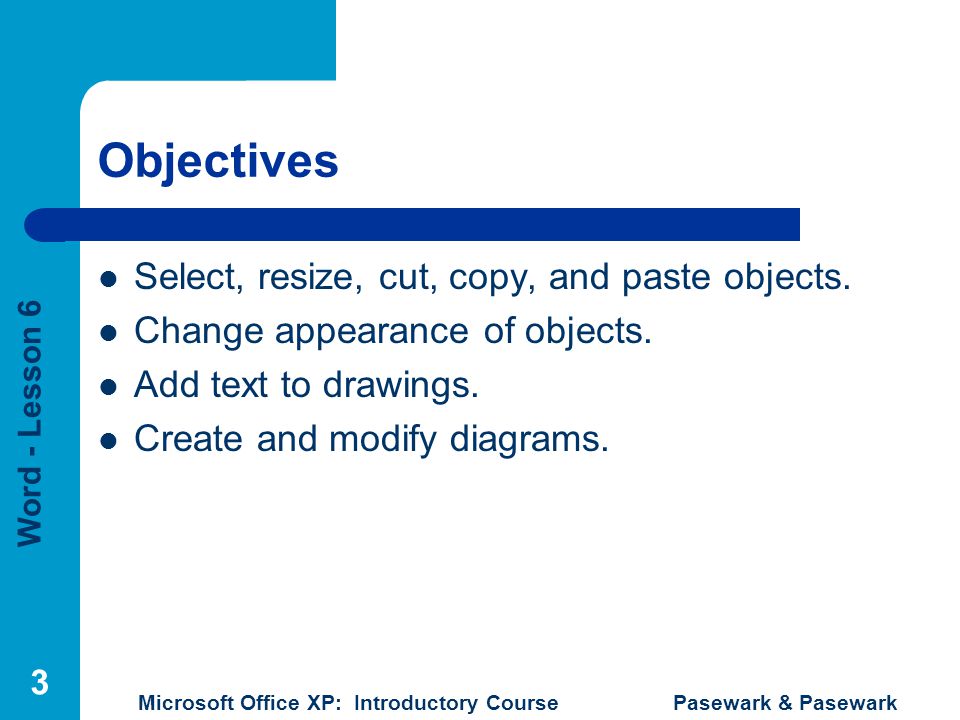 Objectives

- Select, resize, cut, copy, and paste objects.
- Change appearance of objects.
- Add text to drawings.
- Create and modify diagrams.

Word - Lesson 6

3

Microsoft Office XP: Introductory Course

Pasewark & Pasewark